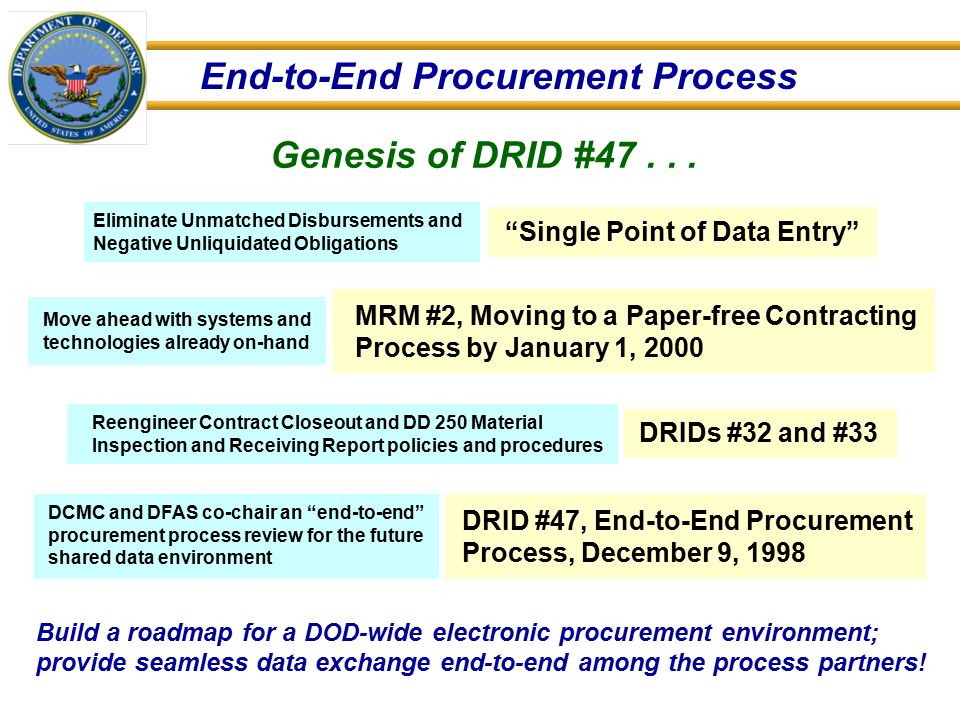 DEPARTMENT OF DEFENSE
UNITED STATES OF AMERICA

End-to-End Procurement Process

Genesis of DRID #47 . . .

Eliminate Unmatched Disbursements and Negative Unliquidated Obligations

“Single Point of Data Entry”

Move ahead with systems and technologies already on-hand

MRM #2, Moving to a Paper-free Contracting Process by January 1, 2000

Reengineer Contract Closeout and DD 250 Material Inspection and Receiving Report policies and procedures

DRIDs #32 and #33

DCMC and DFAS co-chair an “end-to-end” procurement process review for the future shared data environment

DRID #47, End-to-End Procurement Process, December 9, 1998

Build a roadmap for a DOD-wide electronic procurement environment; provide seamless data exchange end-to-end among the process partners!